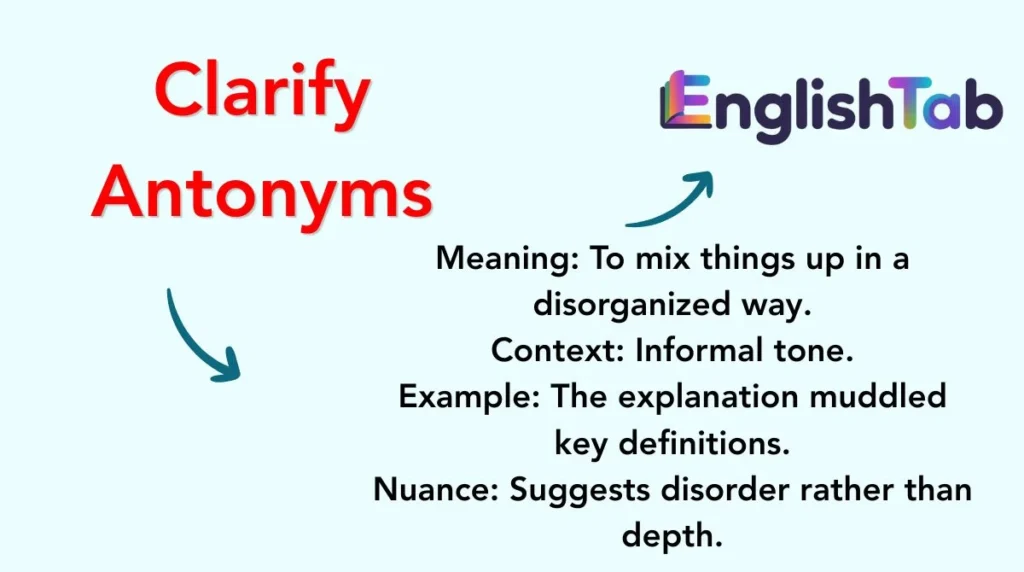 Clarify Antonyms

EnglishTab

Meaning: To mix things up in a disorganized way.
Context: Informal tone.
Example: The explanation muddled key definitions.
Nuance: Suggests disorder rather than depth.